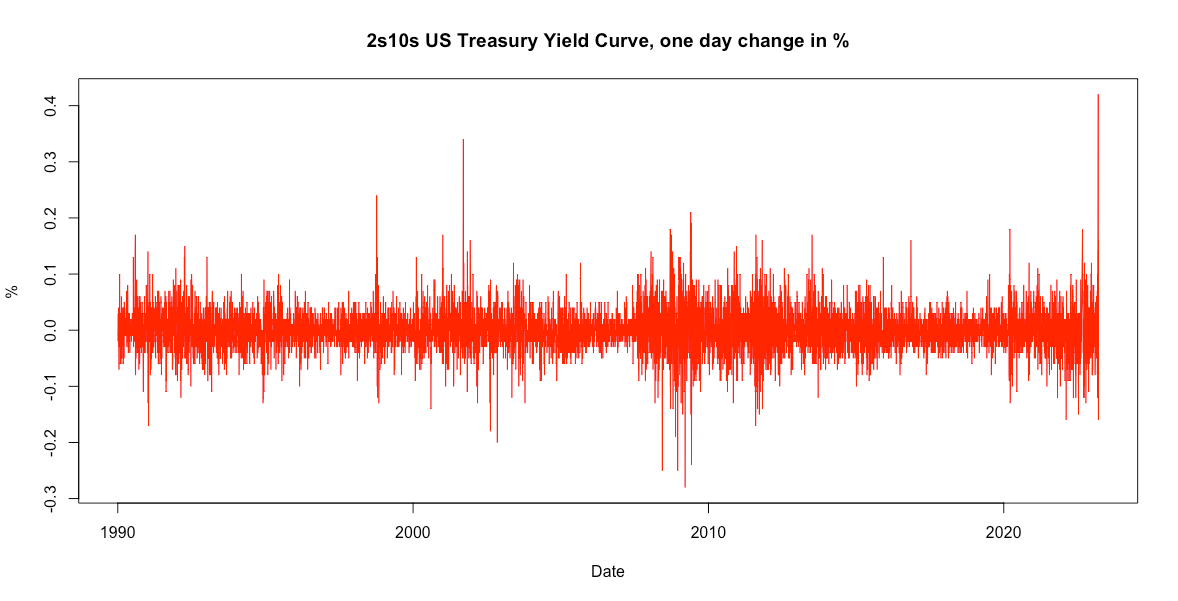 2s10s US Treasury Yield Curve, one day change in %

%

0.4
0.3
0.2
0.1
0.0
-0.1
-0.2
-0.3

1990
2000
2010
2020

Date